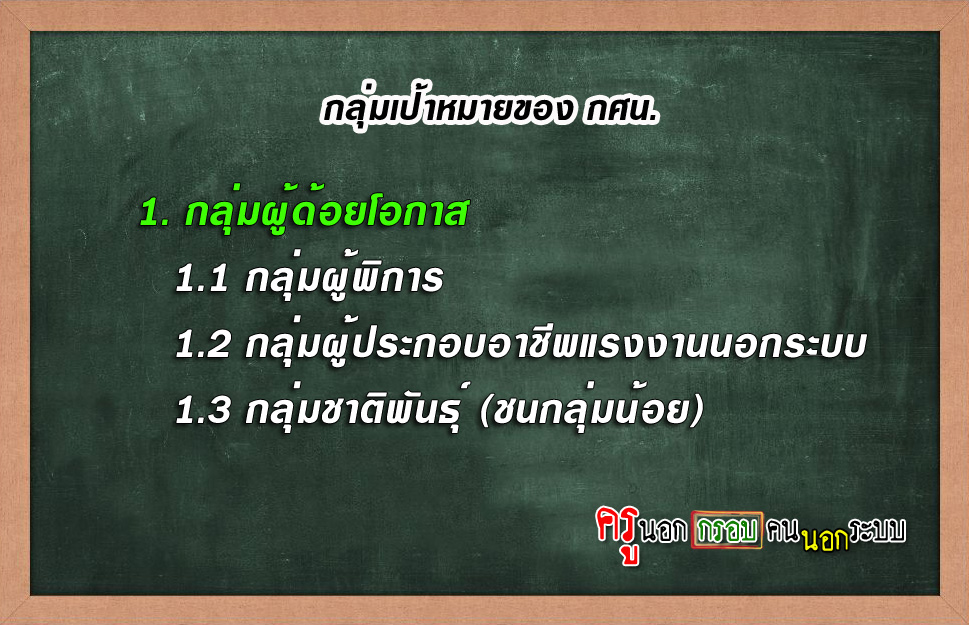 กลุ่มเป้าหมายของ กศน.

1. กลุ่มผู้ด้อยโอกาส

1.1 กลุ่มผู้พิการ

1.2 กลุ่มผู้ประกอบอาชีพแรงงานนอกระบบ

1.3 กลุ่มชาติพันธุ์ (ชนกลุ่มน้อย)

ครูนอกกรอบคนนอกระบบ